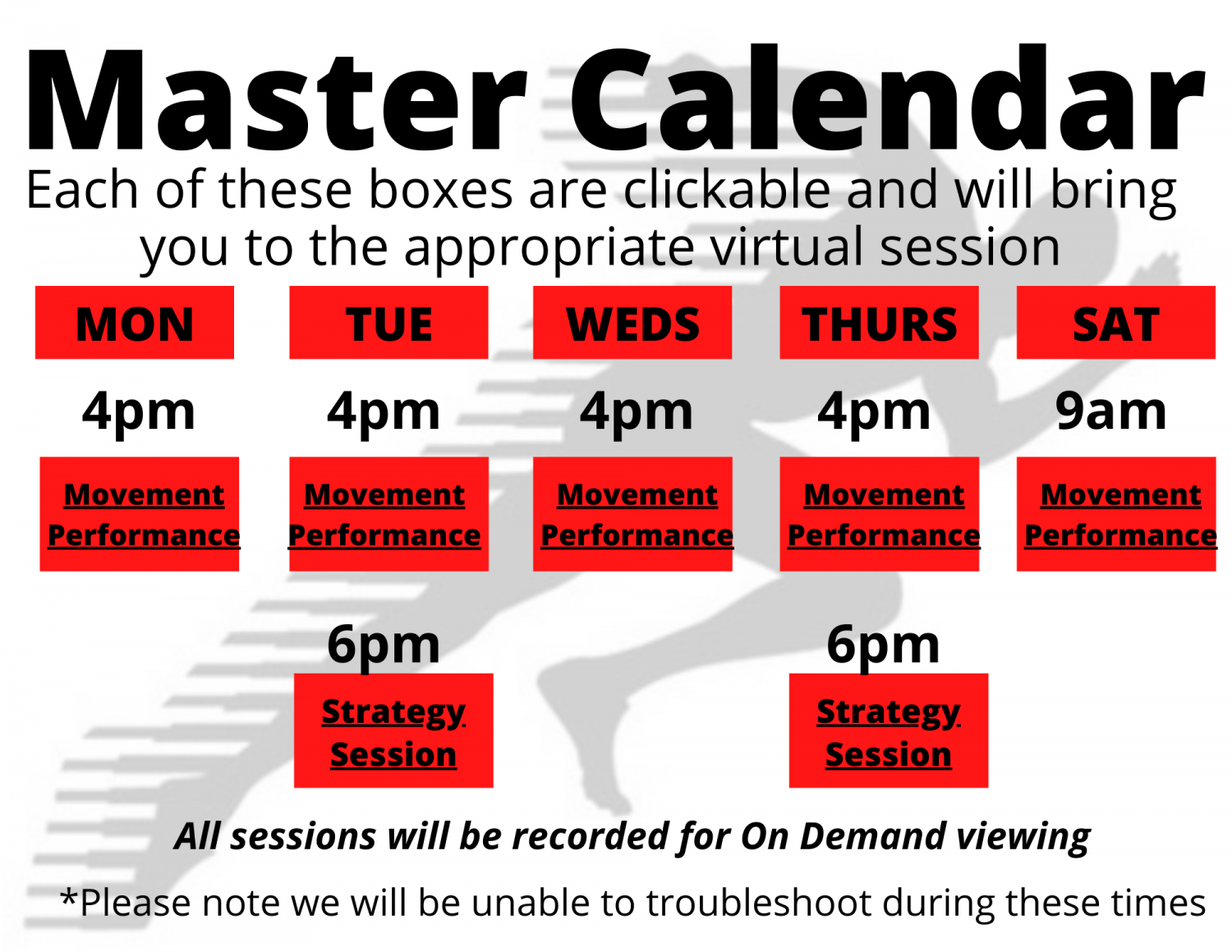 Master Calendar

Each of these boxes are clickable and will bring you to the appropriate virtual session

| MON | TUE | WEDS | THURS | SAT |
|---|---|---|---|---|
| 4pm | 4pm | 4pm | 4pm | 9am |
| Movement Performance | Movement Performance | Movement Performance | Movement Performance | Movement Performance |
| | 6pm | | 6pm | |
| | Strategy Session | | Strategy Session | |

All sessions will be recorded for On Demand viewing

*Please note we will be unable to troubleshoot during these times